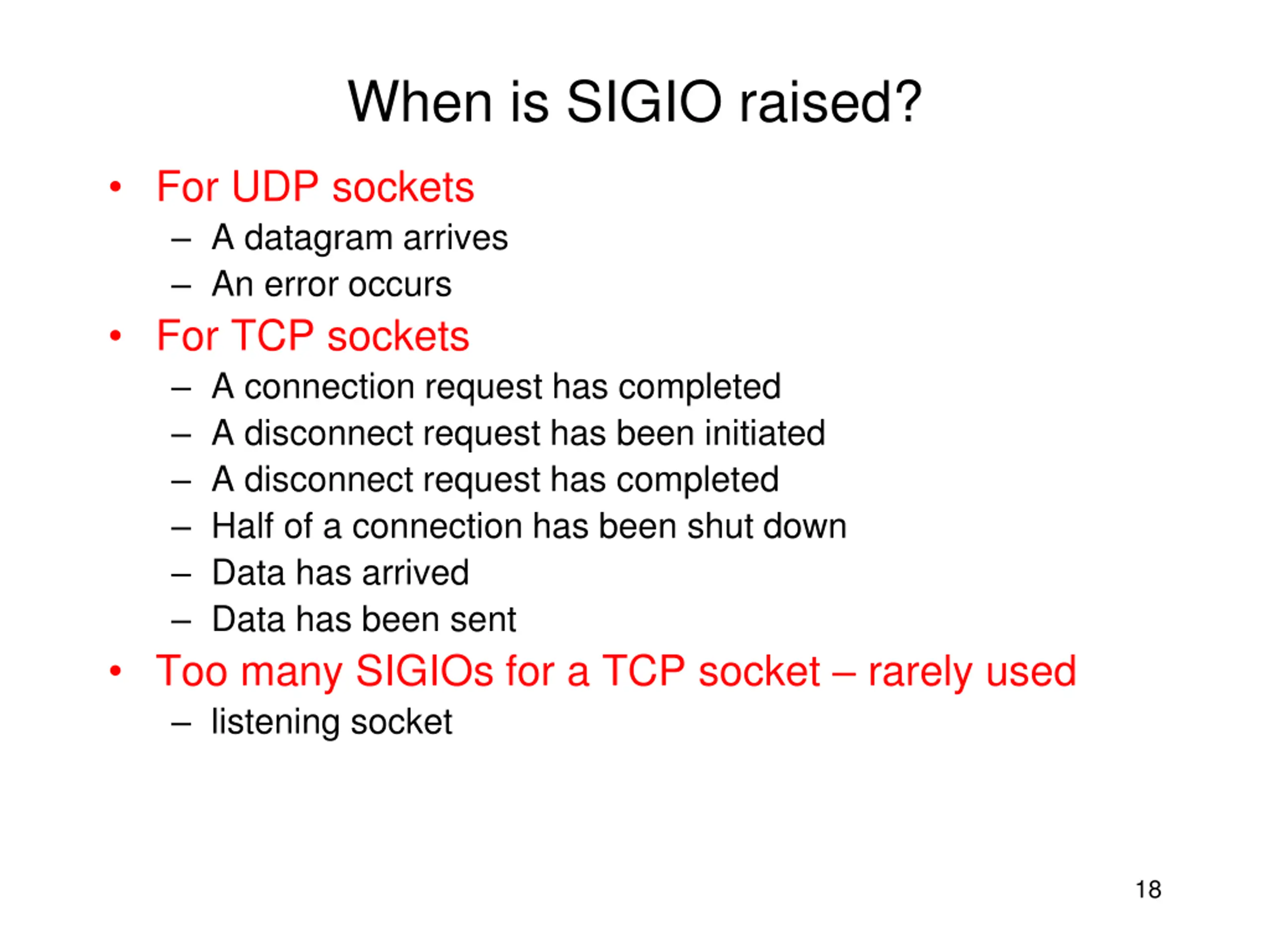 When is SIGIO raised?

• For UDP sockets
– A datagram arrives
– An error occurs
• For TCP sockets
– A connection request has completed
– A disconnect request has been initiated
– A disconnect request has completed
– Half of a connection has been shut down
– Data has arrived
– Data has been sent
• Too many SIGIOs for a TCP socket – rarely used
– listening socket

18